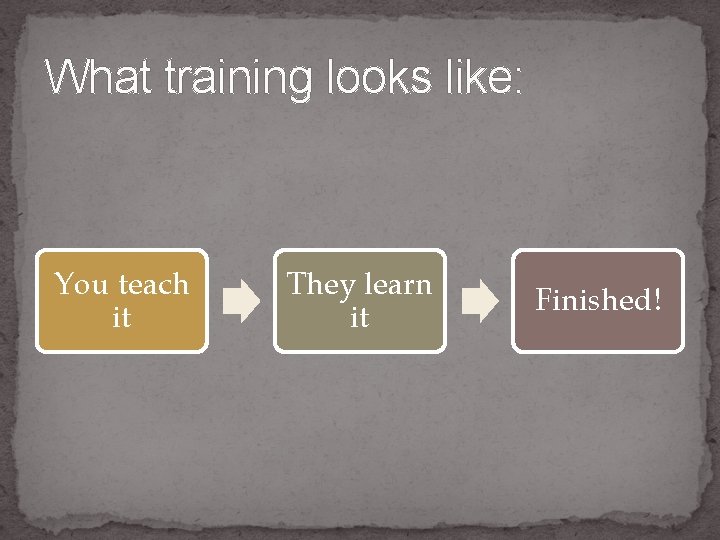 What training looks like:

You teach it

They learn it

Finished!